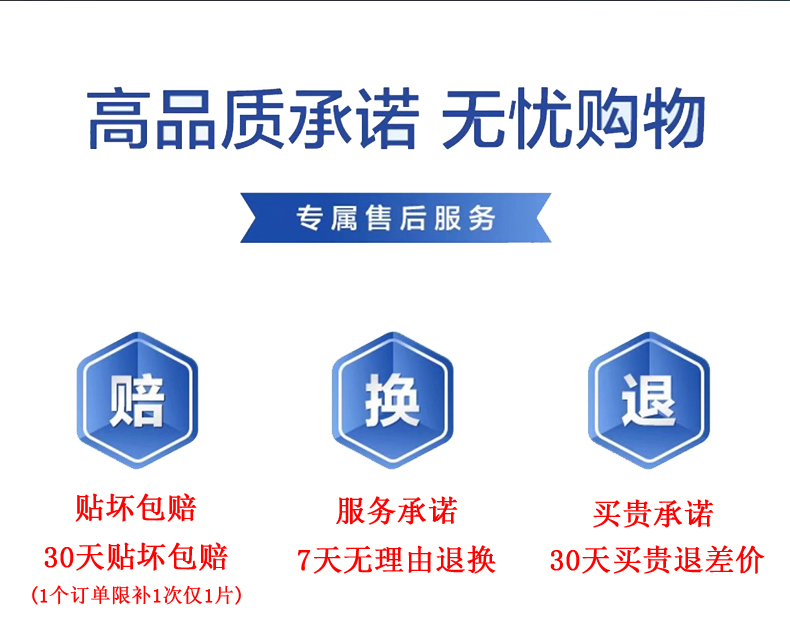 高品质承诺 无忧购物

专属售后服务

赔

贴坏包赔

30天贴坏包赔

(1个订单限补1次仅1片)

换

服务承诺

7天无理由退换

退

买贵承诺

30天买贵退差价